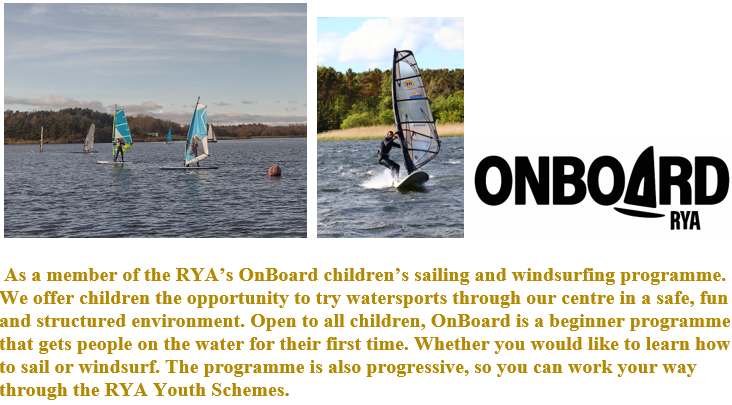 ONBOARD
RYA

As a member of the RYA's OnBoard children's sailing and windsurfing programme. We offer children the opportunity to try watersports through our centre in a safe, fun and structured environment. Open to all children, OnBoard is a beginner programme that gets people on the water for their first time. Whether you would like to learn how to sail or windsurf. The programme is also progressive, so you can work your way through the RYA Youth Schemes.